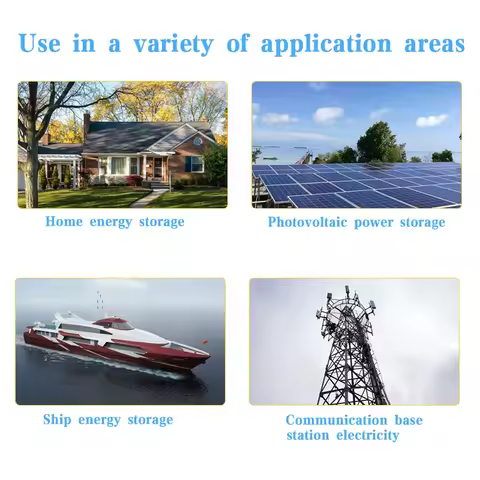 Use in a variety of application areas

Home energy storage

Photovoltaic power storage

Ship energy storage

Communication base station electricity